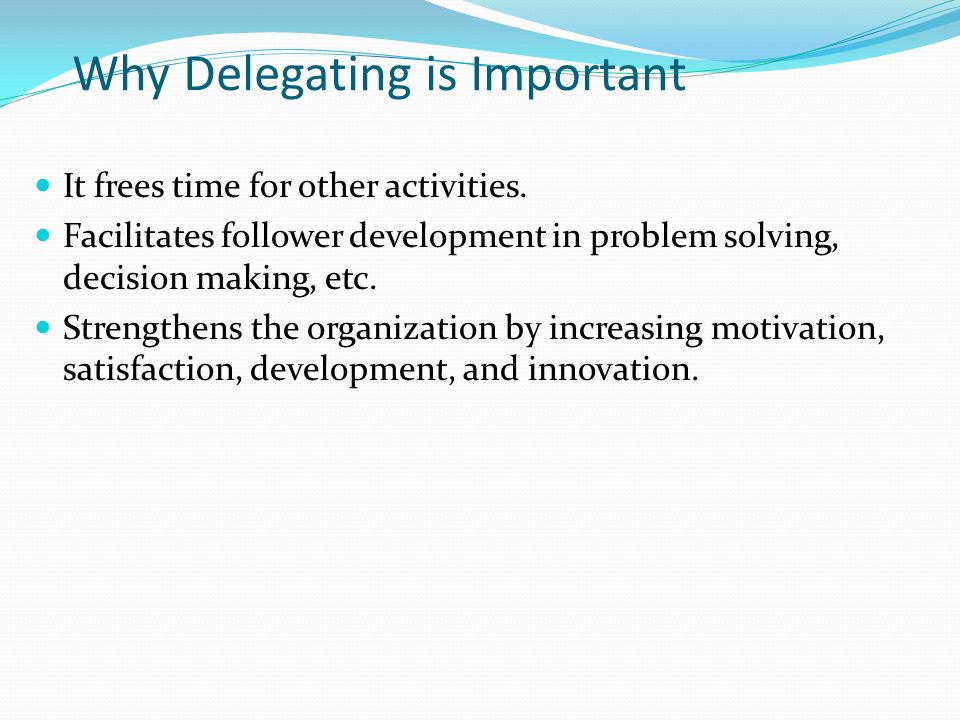 Why Delegating is Important

- It frees time for other activities.
- Facilitates follower development in problem solving, decision making, etc.
- Strengthens the organization by increasing motivation, satisfaction, development, and innovation.